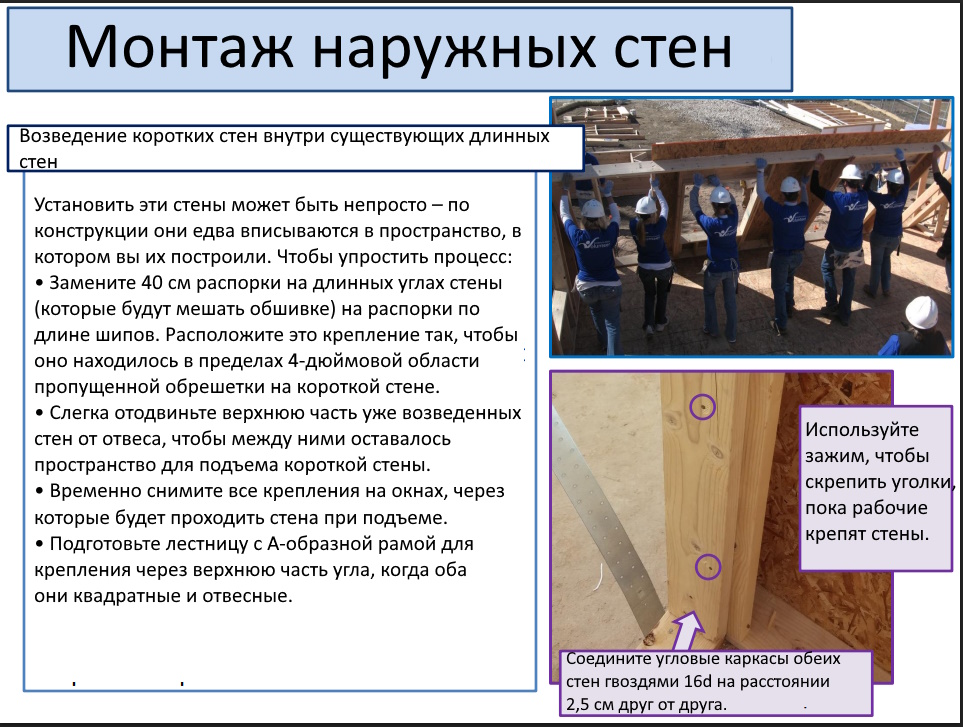 Монтаж наружных стен

Возведение коротких стен внутри существующих длинных стен

Установить эти стены может быть непросто – по конструкции они едва вписываются в пространство, в котором вы их построили. Чтобы упростить процесс:
• Замените 40 см распорки на длинных углах стены (которые будут мешать обшивке) на распорки по длине шипов. Расположите это крепление так, чтобы оно находилось в пределах 4-дюймовой области пропущенной обрешетки на короткой стене.
• Слегка отодвиньте верхнюю часть уже возведенных стен от отвеса, чтобы между ними оставалось пространство для подъема короткой стены.
• Временно снимите все крепления на окнах, через которые будет проходить стена при подъеме.
• Подготовьте лестницу с А-образной рамой для крепления через верхнюю часть угла, когда оба они квадратные и отвесные.

Используйте зажим, чтобы скрепить уголки, пока рабочие крепят стены.

Соедините угловые каркасы обеих стен гвоздями 16d на расстоянии 2,5 см друг от друга.